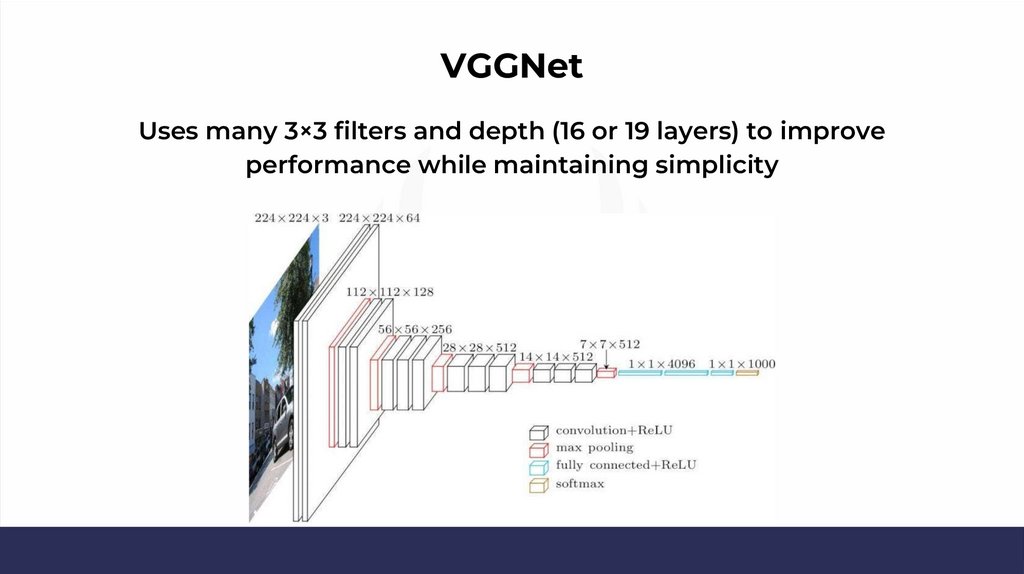 VGGNet

Uses many 3×3 filters and depth (16 or 19 layers) to improve performance while maintaining simplicity

$224 \times 224 \times 3$ $224 \times 224 \times 64$

$112 \times 112 \times 128$

$56 \times 56 \times 256$

$28 \times 28 \times 512$

$14 \times 14 \times 512$

$7 \times 7 \times 512$

$1 \times 1 \times 4096$ $1 \times 1 \times 1000$

convolution+ReLU
max pooling
fully connected+ReLU
softmax